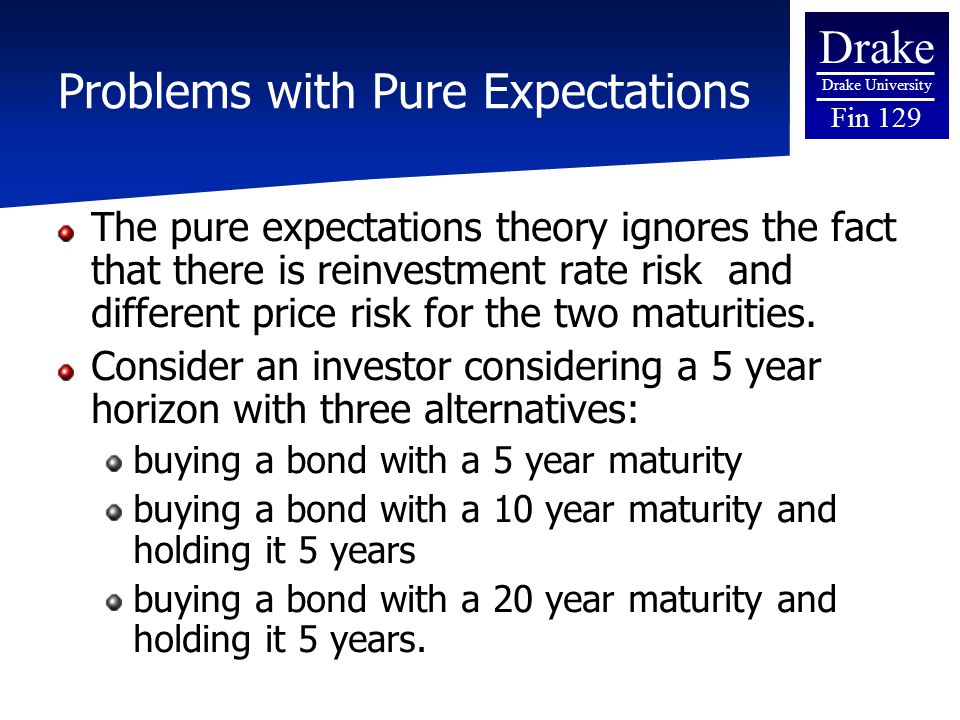 Problems with Pure Expectations

Drake
Drake University
Fin 129

The pure expectations theory ignores the fact that there is reinvestment rate risk and different price risk for the two maturities.

Consider an investor considering a 5 year horizon with three alternatives:

buying a bond with a 5 year maturity

buying a bond with a 10 year maturity and holding it 5 years

buying a bond with a 20 year maturity and holding it 5 years.